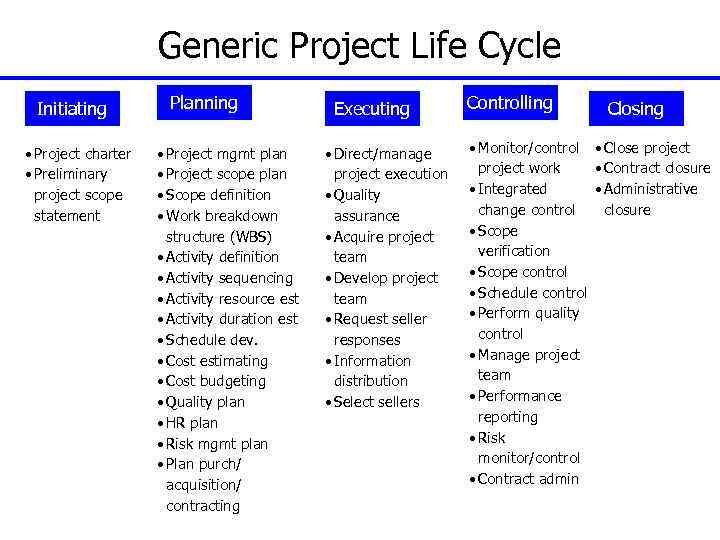 Generic Project Life Cycle

Initiating

•Project charter
•Preliminary project scope statement

Planning

•Project mgmt plan
•Project scope plan
•Scope definition
•Work breakdown structure (WBS)
•Activity definition
•Activity sequencing
•Activity resource est
•Activity duration est
•Schedule dev.
•Cost estimating
•Cost budgeting
•Quality plan
•HR plan
•Risk mgmt plan
•Plan purch/ acquisition/ contracting

Executing

•Direct/manage project execution
•Quality assurance
•Acquire project team
•Develop project team
•Request seller responses
•Information distribution
•Select sellers

Controlling

•Monitor/control project work
•Integrated change control
•Scope verification
•Scope control
•Schedule control
•Perform quality control
•Manage project team
•Performance reporting
•Risk monitor/control
•Contract admin

Closing

•Close project
•Contract closure
•Administrative closure